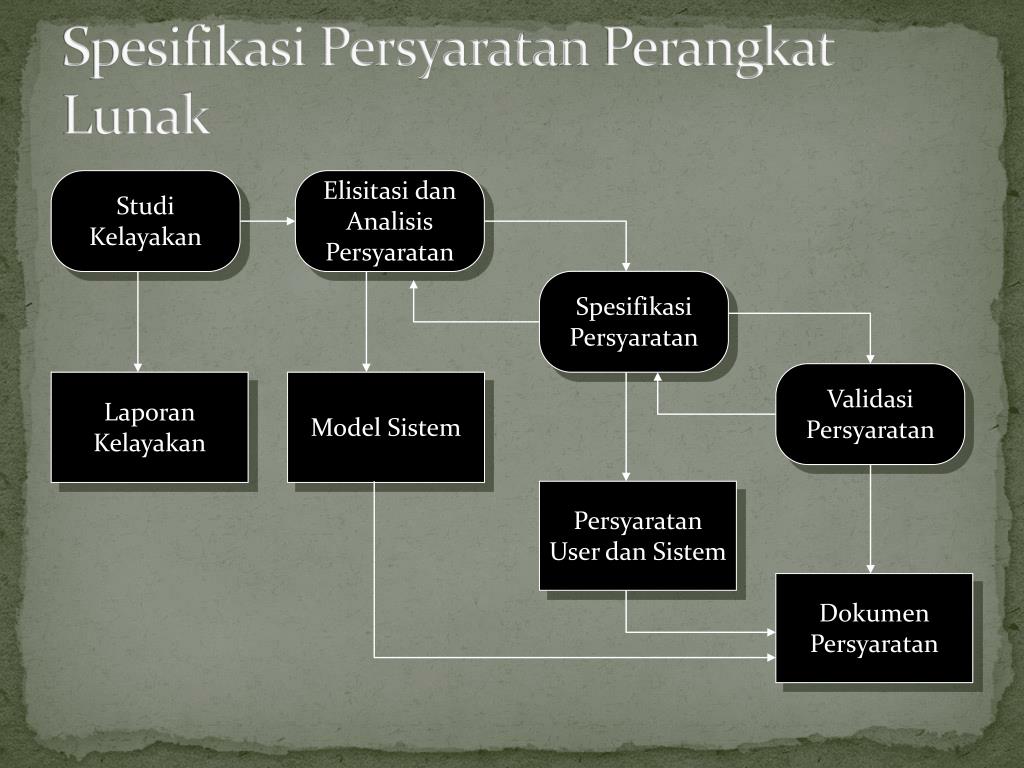 Spesifikasi Persyaratan Perangkat Lunak

Studi Kelayakan

Elisitasi dan Analisis Persyaratan

Spesifikasi Persyaratan

Validasi Persyaratan

Laporan Kelayakan

Model Sistem

Persyaratan User dan Sistem

Dokumen Persyaratan